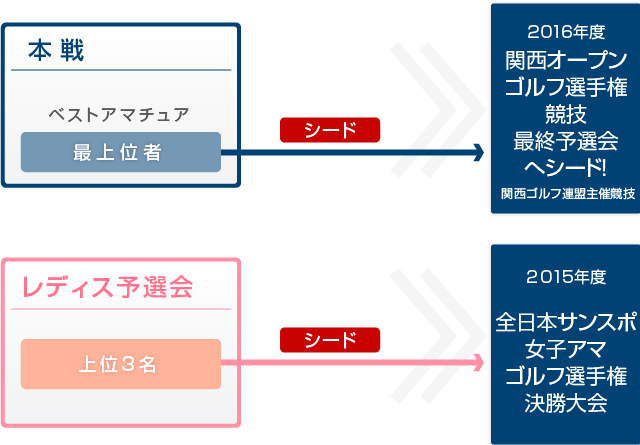 本 戦

ベストアマチュア

最上位者

シード

2016年度
関西オープン
ゴルフ選手権
競技
最終予選会
へシード!
関西ゴルフ連盟主催競技

レディス予選会

上位3名

シード

2015年度

全日本サンスポ
女子アマ
ゴルフ選手権
決勝大会